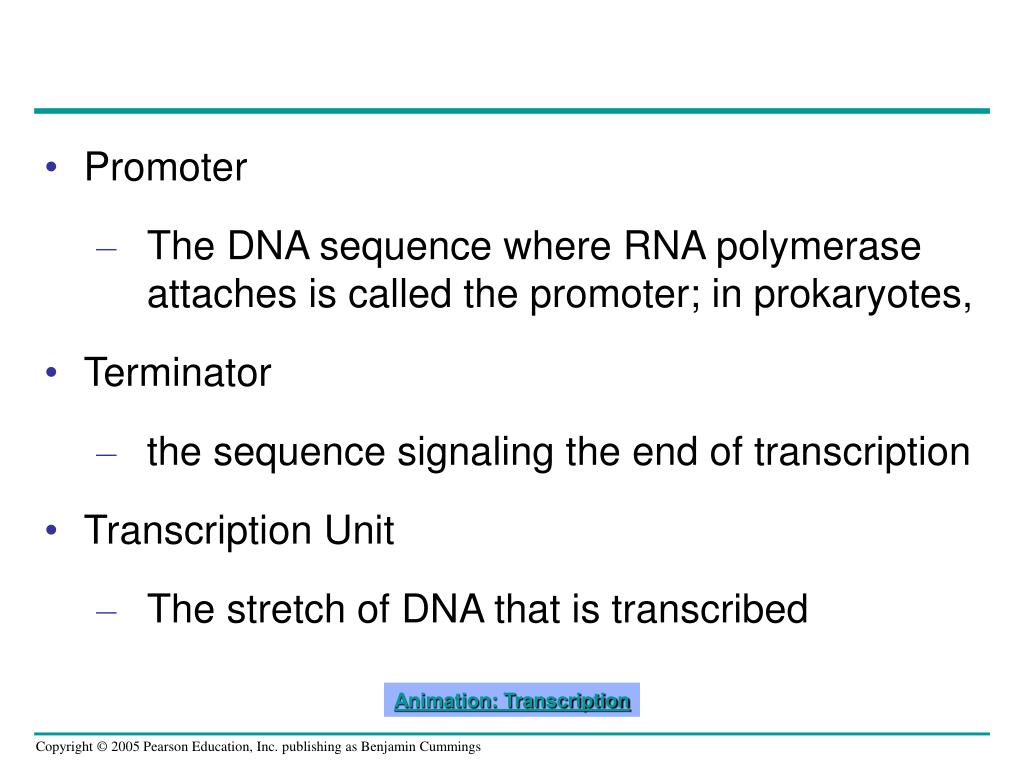 • Promoter

– The DNA sequence where RNA polymerase attaches is called the promoter; in prokaryotes,

• Terminator

– the sequence signaling the end of transcription

• Transcription Unit

– The stretch of DNA that is transcribed

Animation: Transcription

Copyright © 2005 Pearson Education, Inc. publishing as Benjamin Cummings